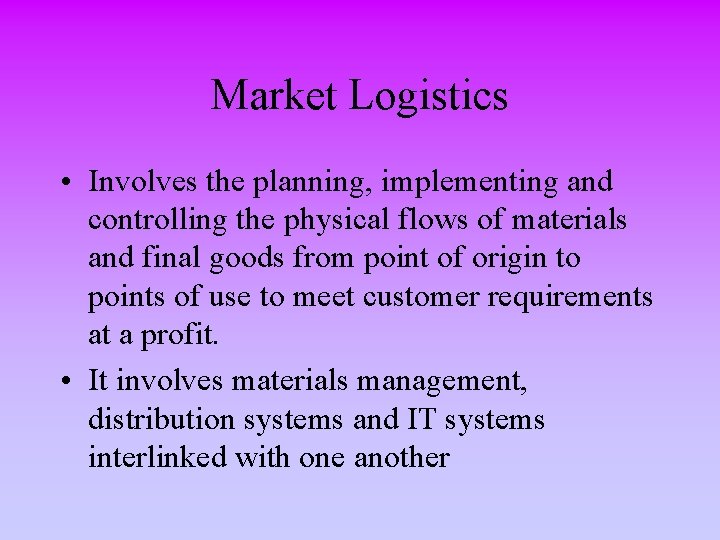 Market Logistics

• Involves the planning, implementing and controlling the physical flows of materials and final goods from point of origin to points of use to meet customer requirements at a profit.

• It involves materials management, distribution systems and IT systems interlinked with one another